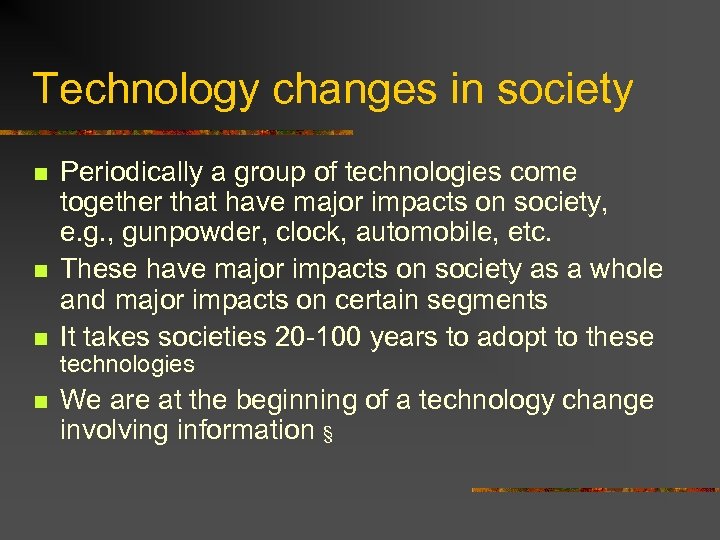 Technology changes in society

- Periodically a group of technologies come together that have major impacts on society, e.g., gunpowder, clock, automobile, etc.
- These have major impacts on society as a whole and major impacts on certain segments
- It takes societies 20-100 years to adopt to these technologies
- We are at the beginning of a technology change involving information §